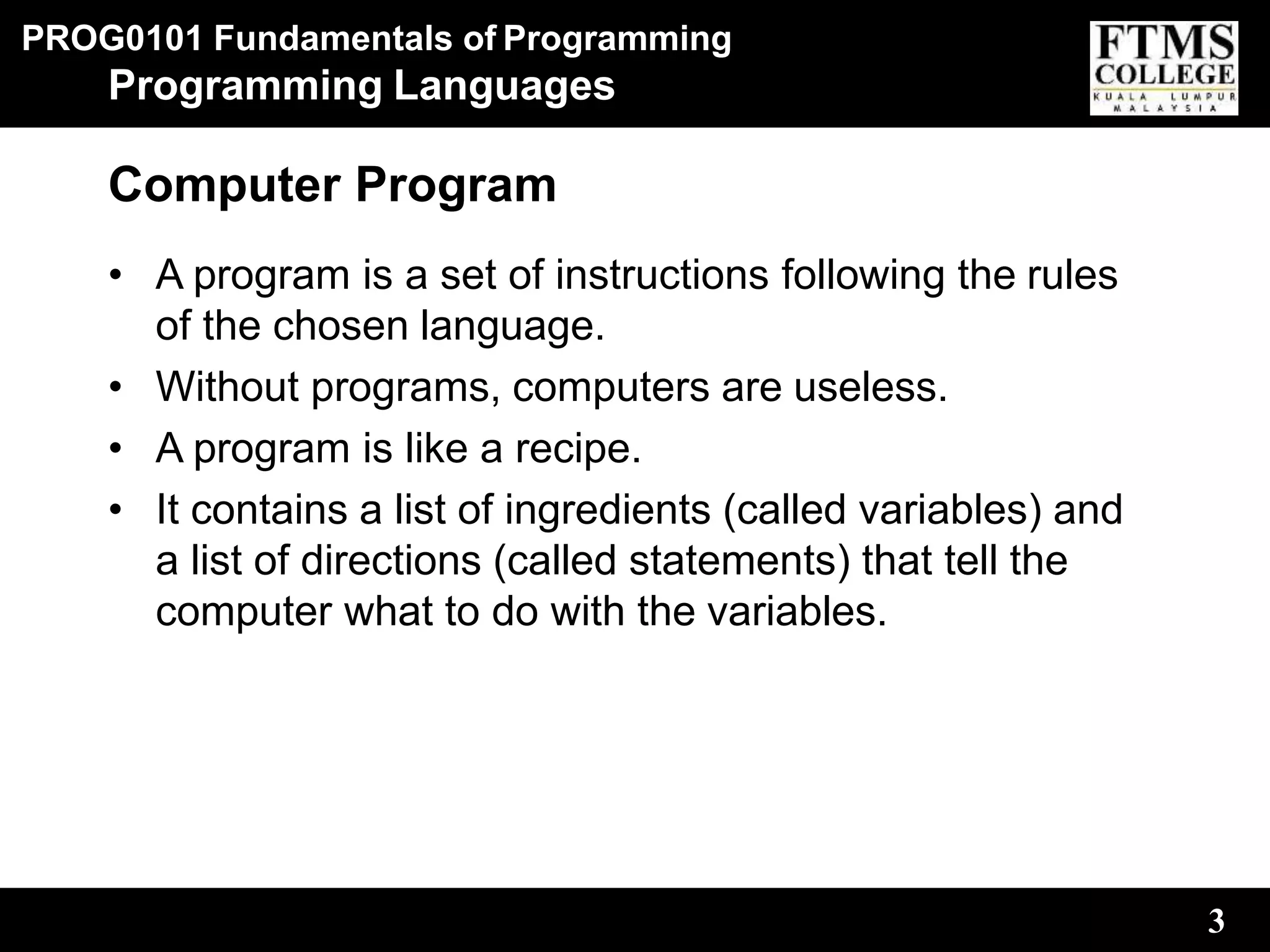 PROG0101 Fundamentals of Programming
Programming Languages

FTMS COLLEGE
KUALA LUMPUR MALAYSIA

Computer Program

• A program is a set of instructions following the rules of the chosen language.
• Without programs, computers are useless.
• A program is like a recipe.
• It contains a list of ingredients (called variables) and a list of directions (called statements) that tell the computer what to do with the variables.

3